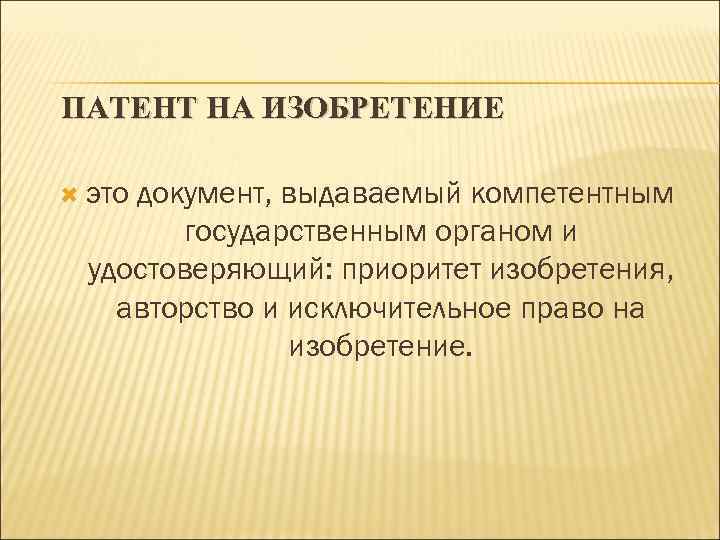 ПАТЕНТ НА ИЗОБРЕТЕНИЕ

это документ, выдаваемый компетентным государственным органом и удостоверяющий: приоритет изобретения, авторство и исключительное право на изобретение.